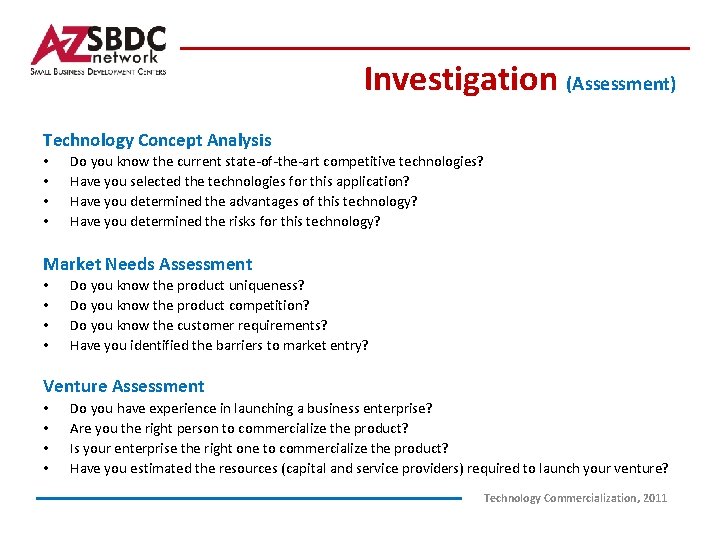 AZSBDC network
SMALL BUSINESS DEVELOPMENT CENTERS

Investigation (Assessment)

Technology Concept Analysis
• Do you know the current state-of-the-art competitive technologies?
• Have you selected the technologies for this application?
• Have you determined the advantages of this technology?
• Have you determined the risks for this technology?

Market Needs Assessment
• Do you know the product uniqueness?
• Do you know the product competition?
• Do you know the customer requirements?
• Have you identified the barriers to market entry?

Venture Assessment
• Do you have experience in launching a business enterprise?
• Are you the right person to commercialize the product?
• Is your enterprise the right one to commercialize the product?
• Have you estimated the resources (capital and service providers) required to launch your venture?

Technology Commercialization, 2011